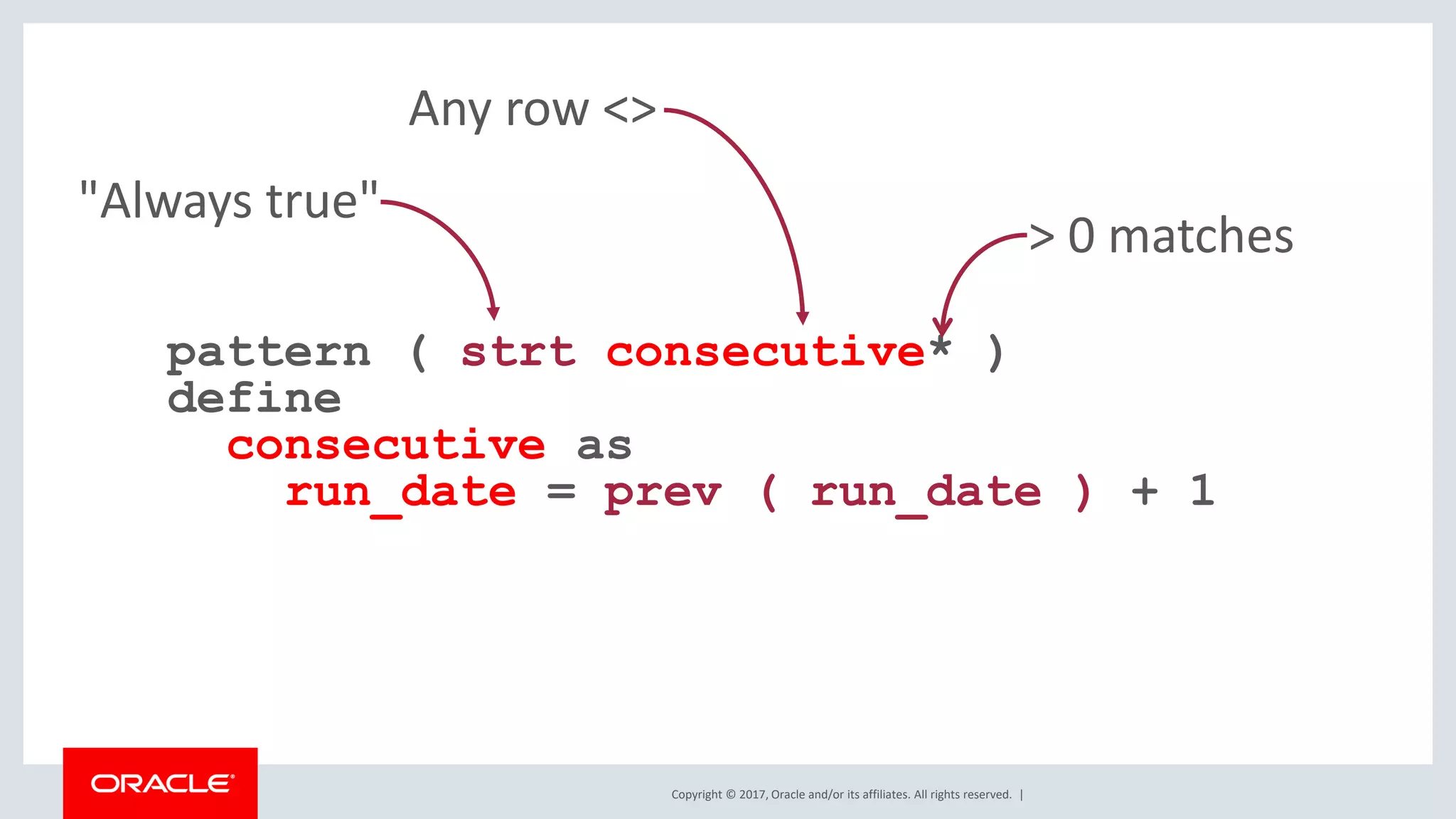 Any row <>

"Always true"

> 0 matches

pattern ( strt consecutive* )
define
consecutive as
run_date = prev ( run_date ) + 1

ORACLE

Copyright © 2017, Oracle and/or its affiliates. All rights reserved. |